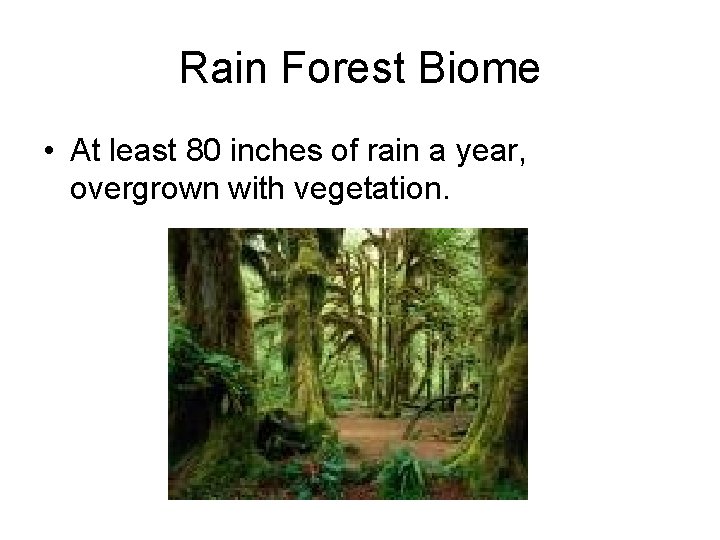 Rain Forest Biome

• At least 80 inches of rain a year, overgrown with vegetation.